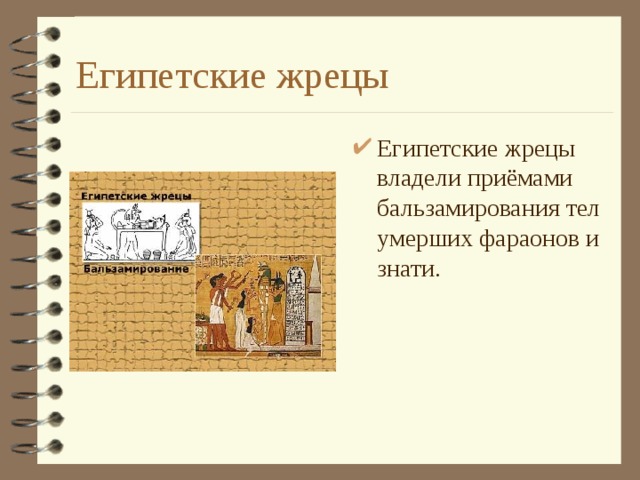 Египетские жрецы

Египетские жрецы

Бальзамирование

✔ Египетские жрецы владели приёмами бальзамирования тел умерших фараонов и знати.